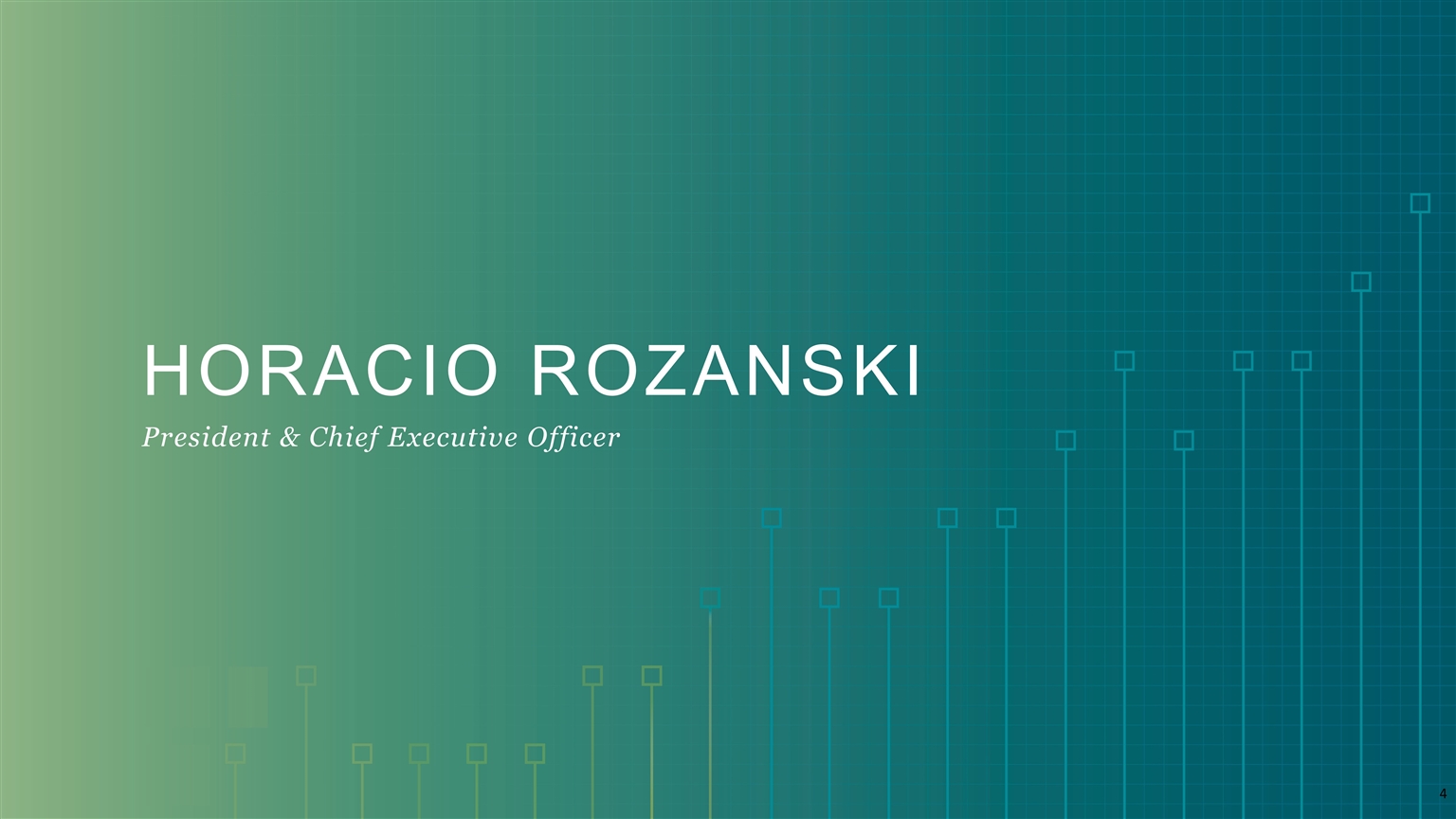 HORACIO ROZANSKI

President & Chief Executive Officer

4